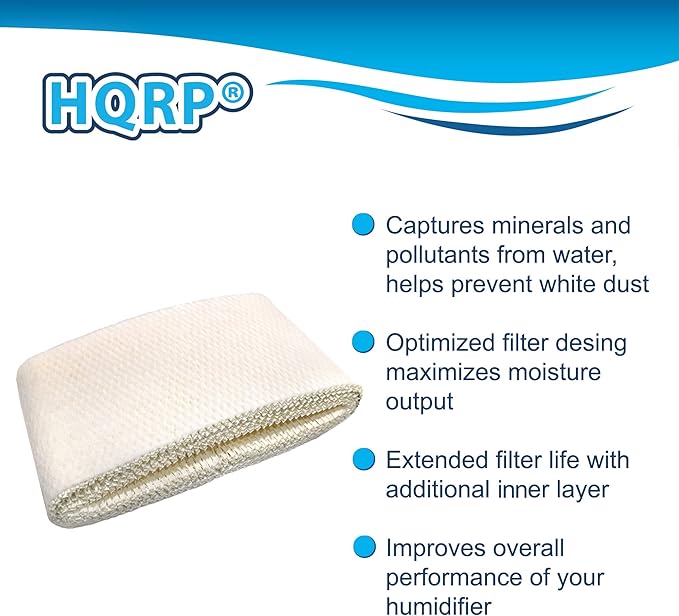 HQRP®

Captures minerals and pollutants from water, helps prevent white dust

Optimized filter desing maximizes moisture output

Extended filter life with additional inner layer

Improves overall performance of your humidifier